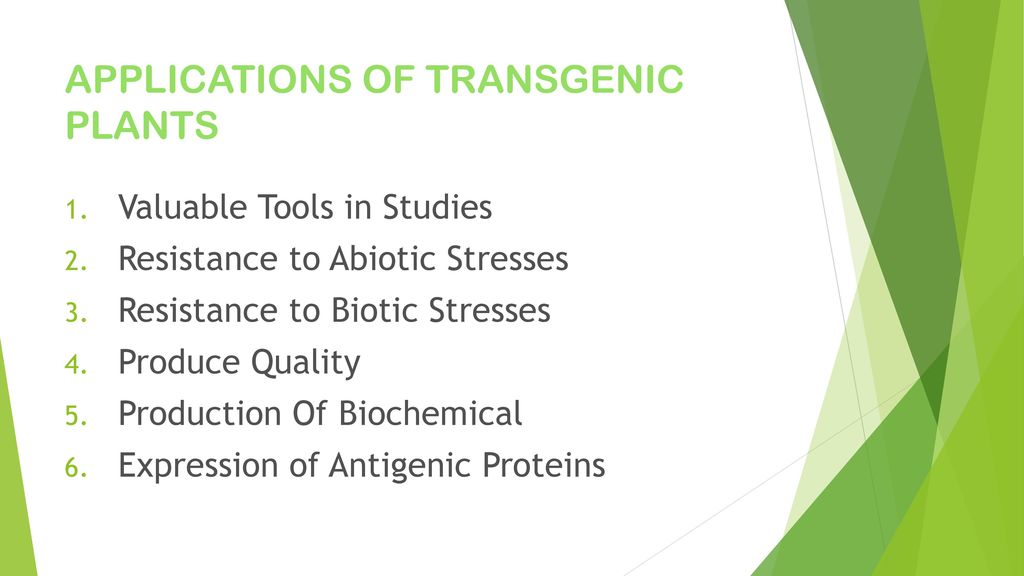 APPLICATIONS OF TRANSGENIC PLANTS

1. Valuable Tools in Studies
2. Resistance to Abiotic Stresses
3. Resistance to Biotic Stresses
4. Produce Quality
5. Production Of Biochemical
6. Expression of Antigenic Proteins